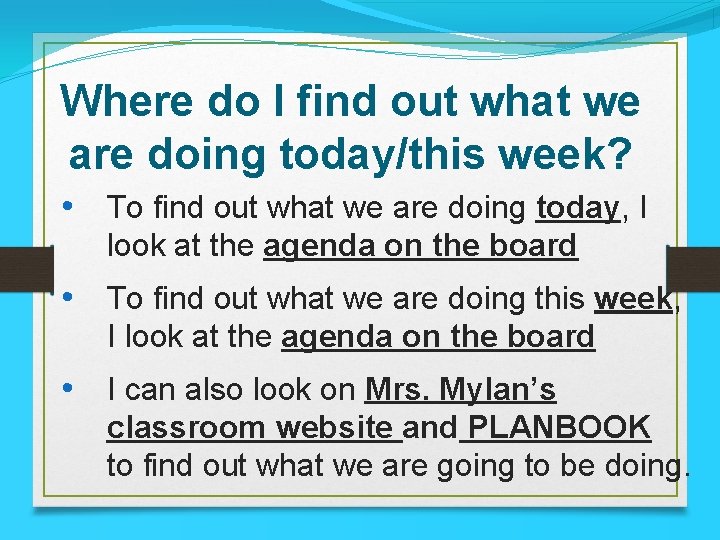 Where do I find out what we are doing today/this week?

• To find out what we are doing today, I look at the agenda on the board

• To find out what we are doing this week, I look at the agenda on the board

• I can also look on Mrs. Mylan's classroom website and PLANBOOK to find out what we are going to be doing.